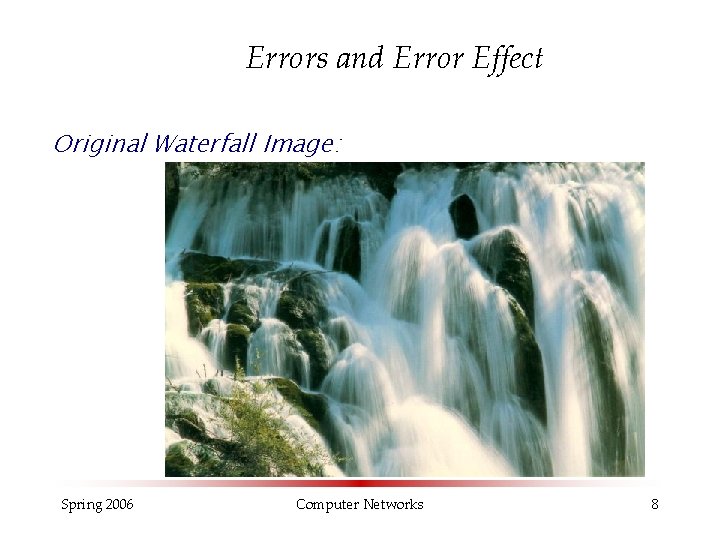 Errors and Error Effect

Original Waterfall Image:

Spring 2006

Computer Networks

8